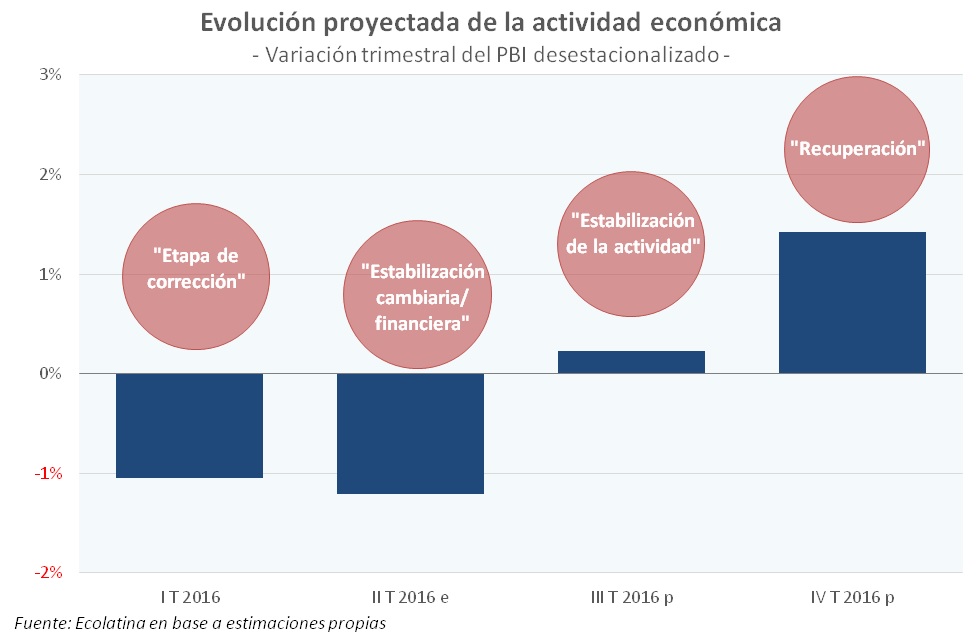 Evolución proyectada de la actividad económica
- Variación trimestral del PBI desestacionalizado -

3%
2%
1%
0%
-1%
-2%

"Etapa de corrección"
"Estabilización cambiaria/ financiera"
"Estabilización de la actividad"
"Recuperación"

I T 2016
II T 2016 e
III T 2016 p
IV T 2016 p

Fuente: Ecolatina en base a estimaciones propias